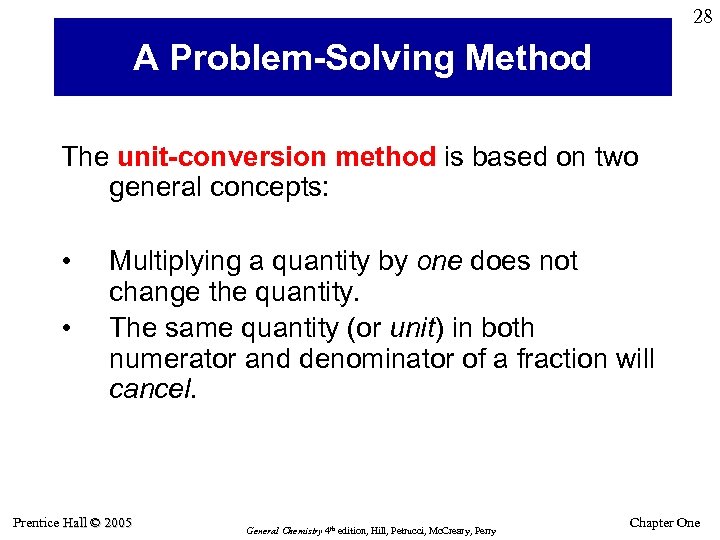 28

A Problem-Solving Method

The unit-conversion method is based on two general concepts:

• Multiplying a quantity by one does not change the quantity.
• The same quantity (or unit) in both numerator and denominator of a fraction will cancel.

Prentice Hall © 2005

General Chemistry 4th edition, Hill, Petrucci, McCreary, Perry

Chapter One